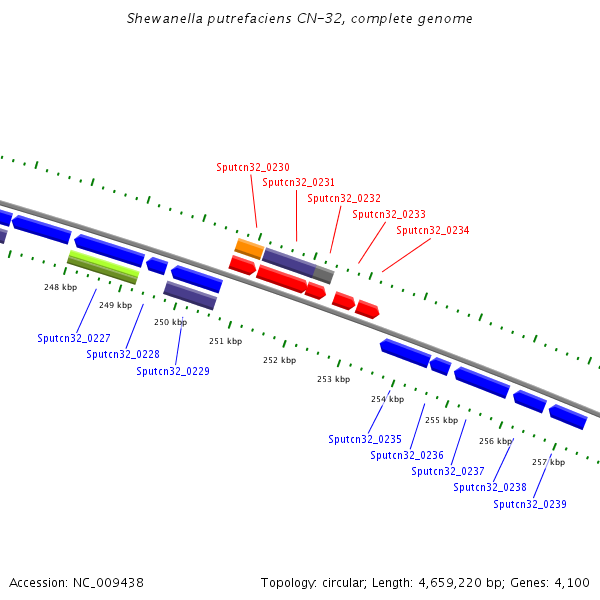 Shewanella putrefaciens CN-32, complete genome

Sputcn32_0230
Sputcn32_0231
Sputcn32_0232
Sputcn32_0233
Sputcn32_0234

248 kbp
249 kbp
250 kbp
251 kbp
252 kbp
253 kbp
254 kbp
255 kbp
256 kbp
257 kbp

Sputcn32_0227
Sputcn32_0228
Sputcn32_0229

Sputcn32_0235
Sputcn32_0236
Sputcn32_0237
Sputcn32_0238
Sputcn32_0239

Accession: NC_009438

Topology: circular; Length: 4,659,220 bp; Genes: 4,100